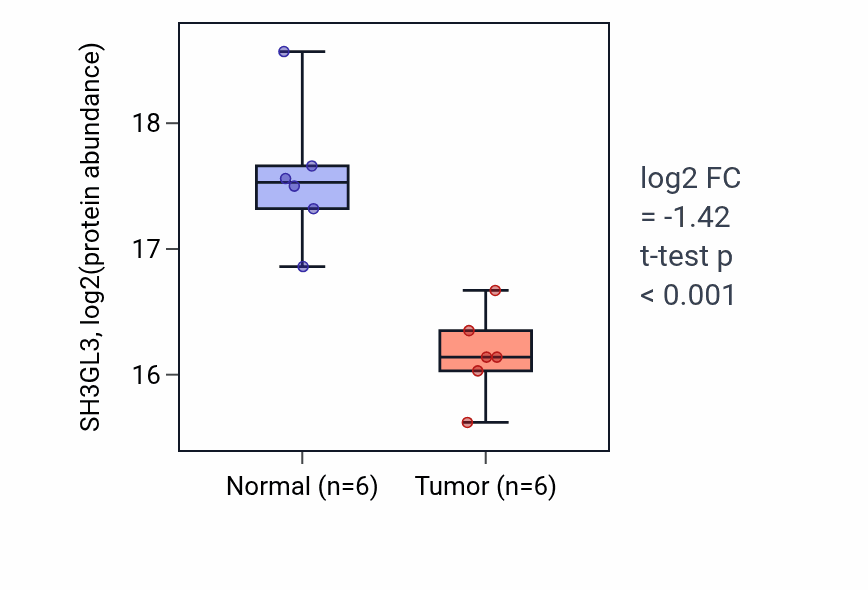 SH3GL3, log2(protein abundance)

18
17
16

Normal (n=6)
Tumor (n=6)

log2 FC
= -1.42
t-test p
< 0.001